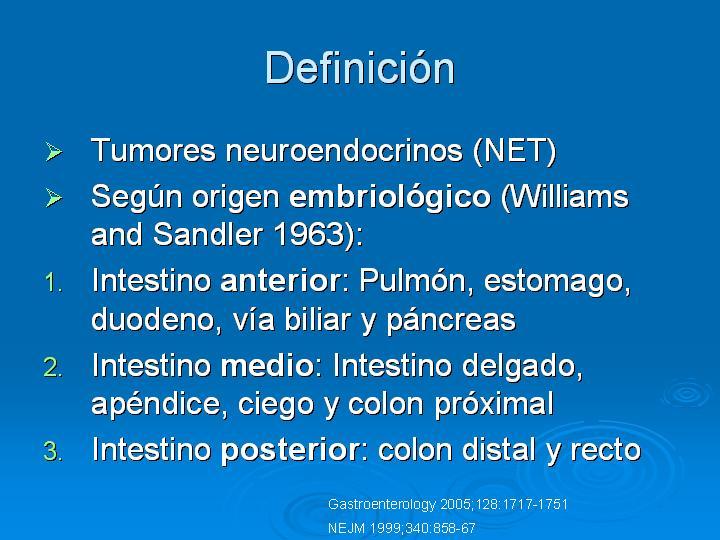 Definición

➢ Tumores neuroendocrinos (NET)

➢ Según origen embriológico (Williams and Sandler 1963):

1. Intestino anterior: Pulmón, estomago, duodeno, vía biliar y páncreas
2. Intestino medio: Intestino delgado, apéndice, ciego y colon próximal
3. Intestino posterior: colon distal y recto

Gastroenterology 2005;128:1717-1751
NEJM 1999;340:858-67